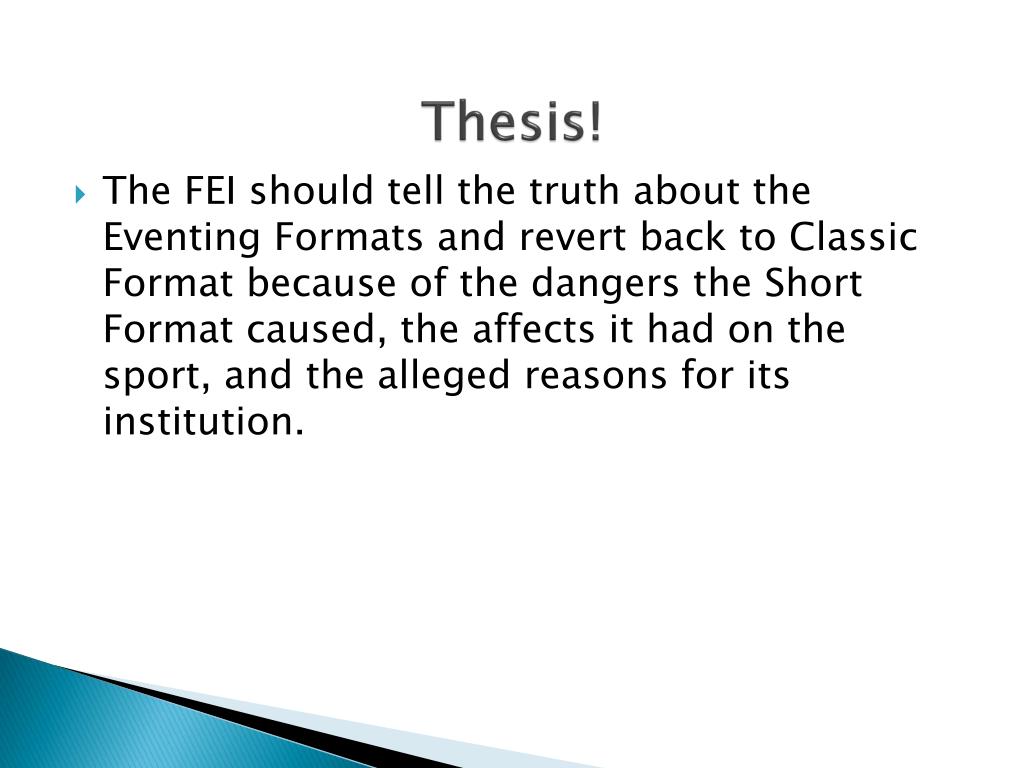 Thesis!

The FEI should tell the truth about the Eventing Formats and revert back to Classic Format because of the dangers the Short Format caused, the affects it had on the sport, and the alleged reasons for its institution.